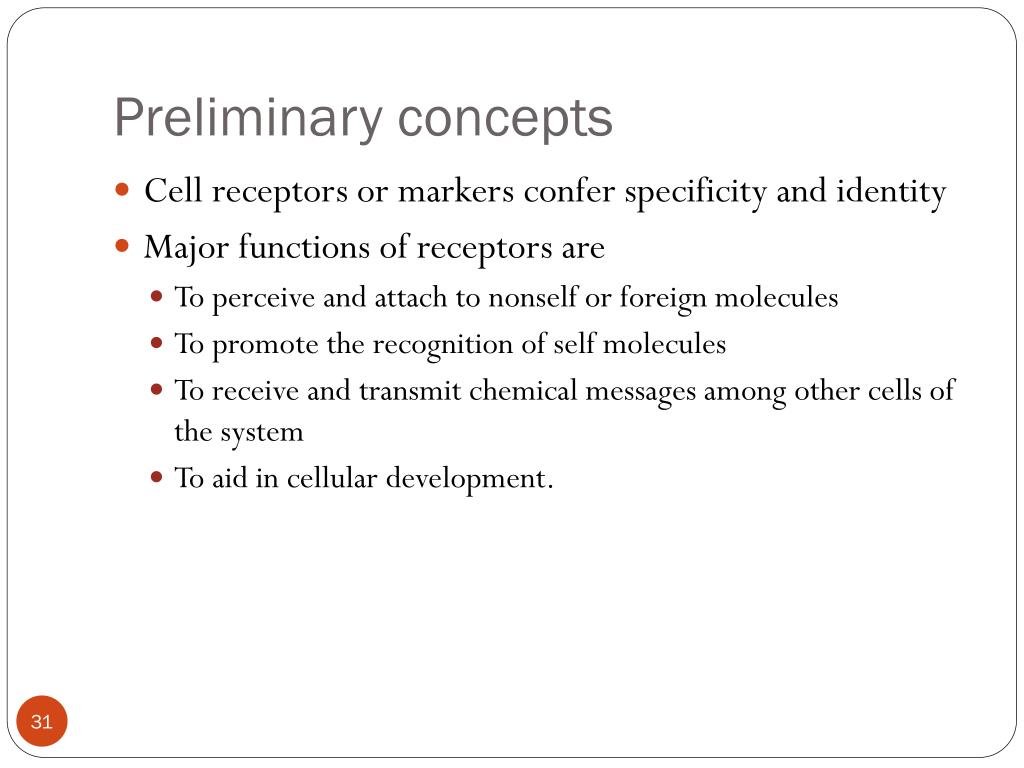 Preliminary concepts

- Cell receptors or markers confer specificity and identity
- Major functions of receptors are
  - To perceive and attach to nonself or foreign molecules
  - To promote the recognition of self molecules
  - To receive and transmit chemical messages among other cells of the system
  - To aid in cellular development.

31